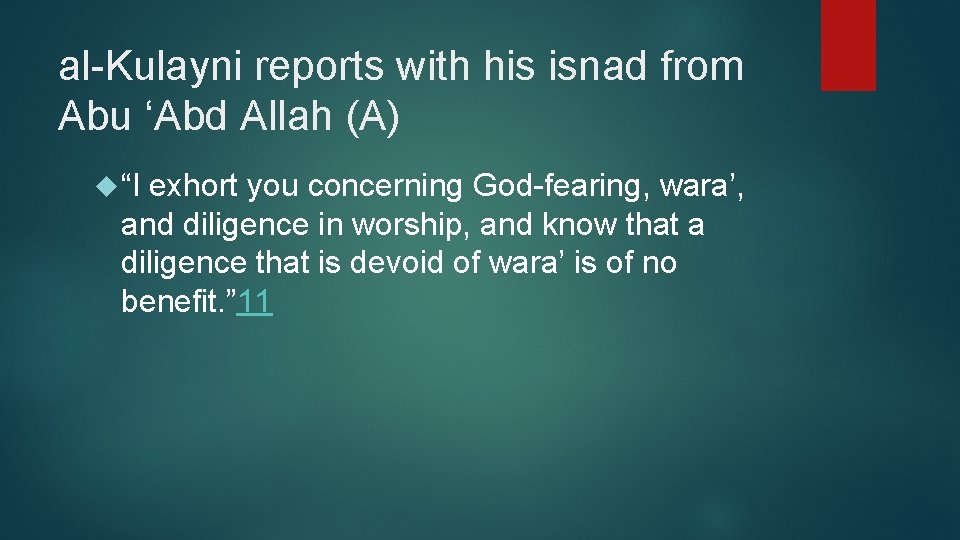 al-Kulayni reports with his isnad from Abu ‘Abd Allah (A)

“I exhort you concerning God-fearing, wara’, and diligence in worship, and know that a diligence that is devoid of wara’ is of no benefit.”11